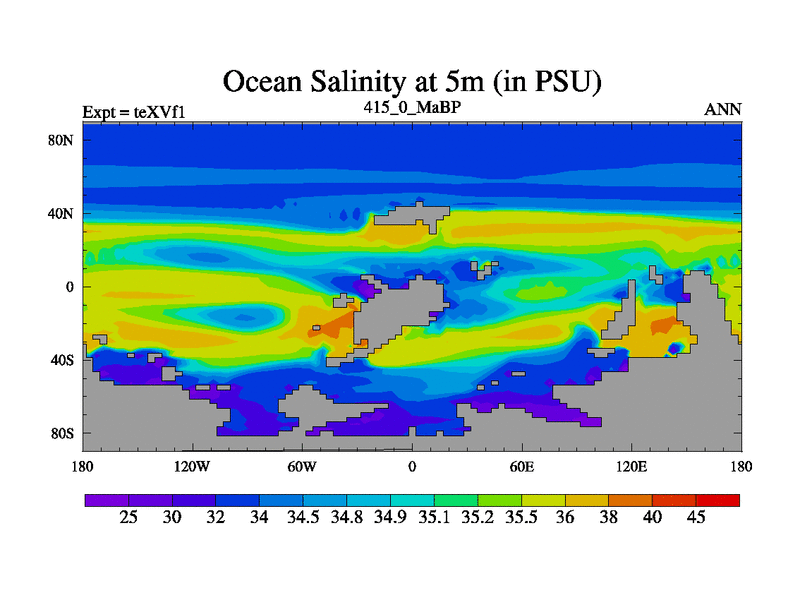 Ocean Salinity at 5m (in PSU)

Expt = teXVf1

415_0_MaBP

ANN

80N

40N

0

40S

80S

180

120W

60W

0

60E

120E

180

25 30 32 34 34.5 34.8 34.9 35.1 35.2 35.5 36 38 40 45